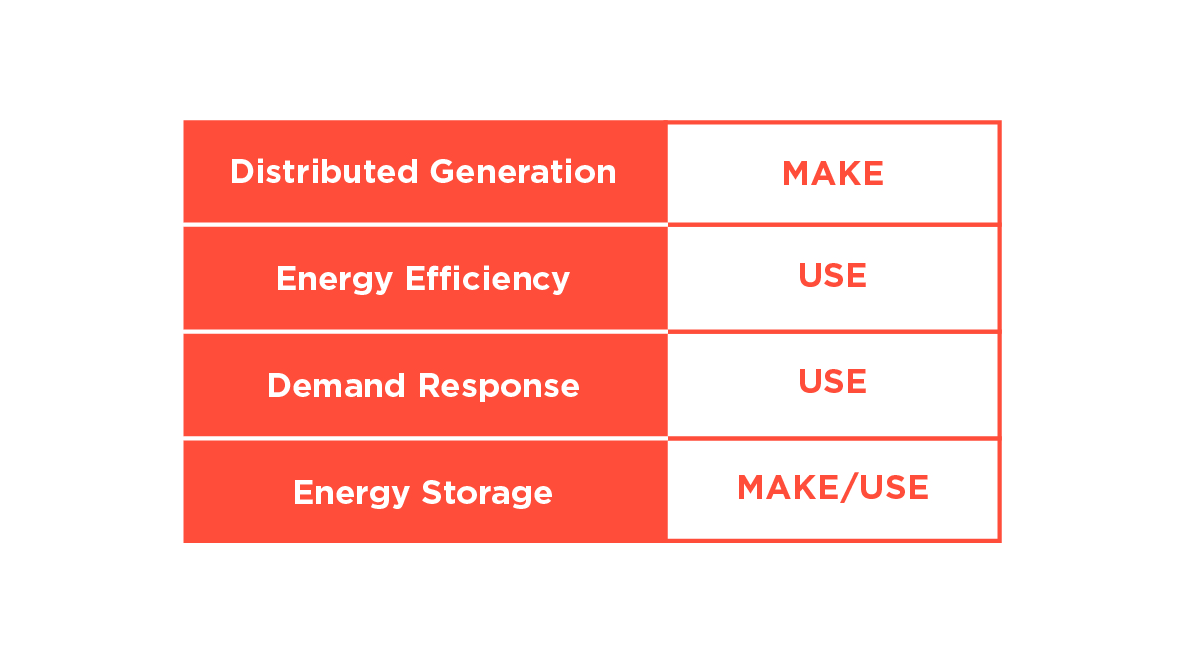 | Distributed Generation | MAKE |
|---|---|
| Energy Efficiency | USE |
| Demand Response | USE |
| Energy Storage | MAKE/USE |